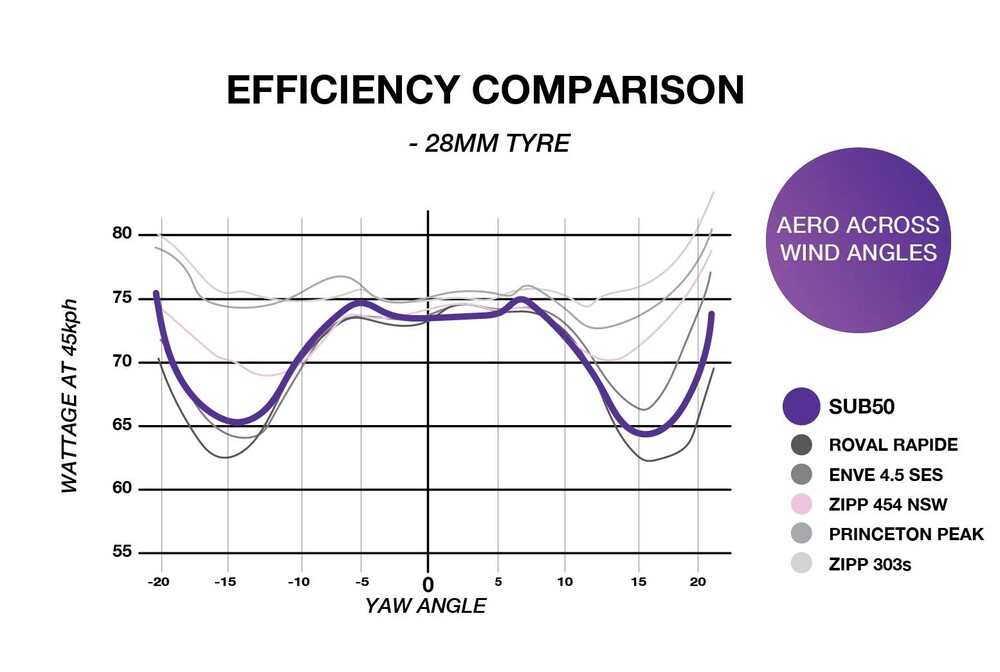 EFFICIENCY COMPARISON

- 28MM TYRE

AERO ACROSS WIND ANGLES

WATTAGE AT 45kph

80
75
70
65
60
55

-20 -15 -10 -5 0 5 10 15 20

YAW ANGLE

SUB50
ROVAL RAPIDE
ENVE 4.5 SES
ZIPP 454 NSW
PRINCETON PEAK
ZIPP 303s